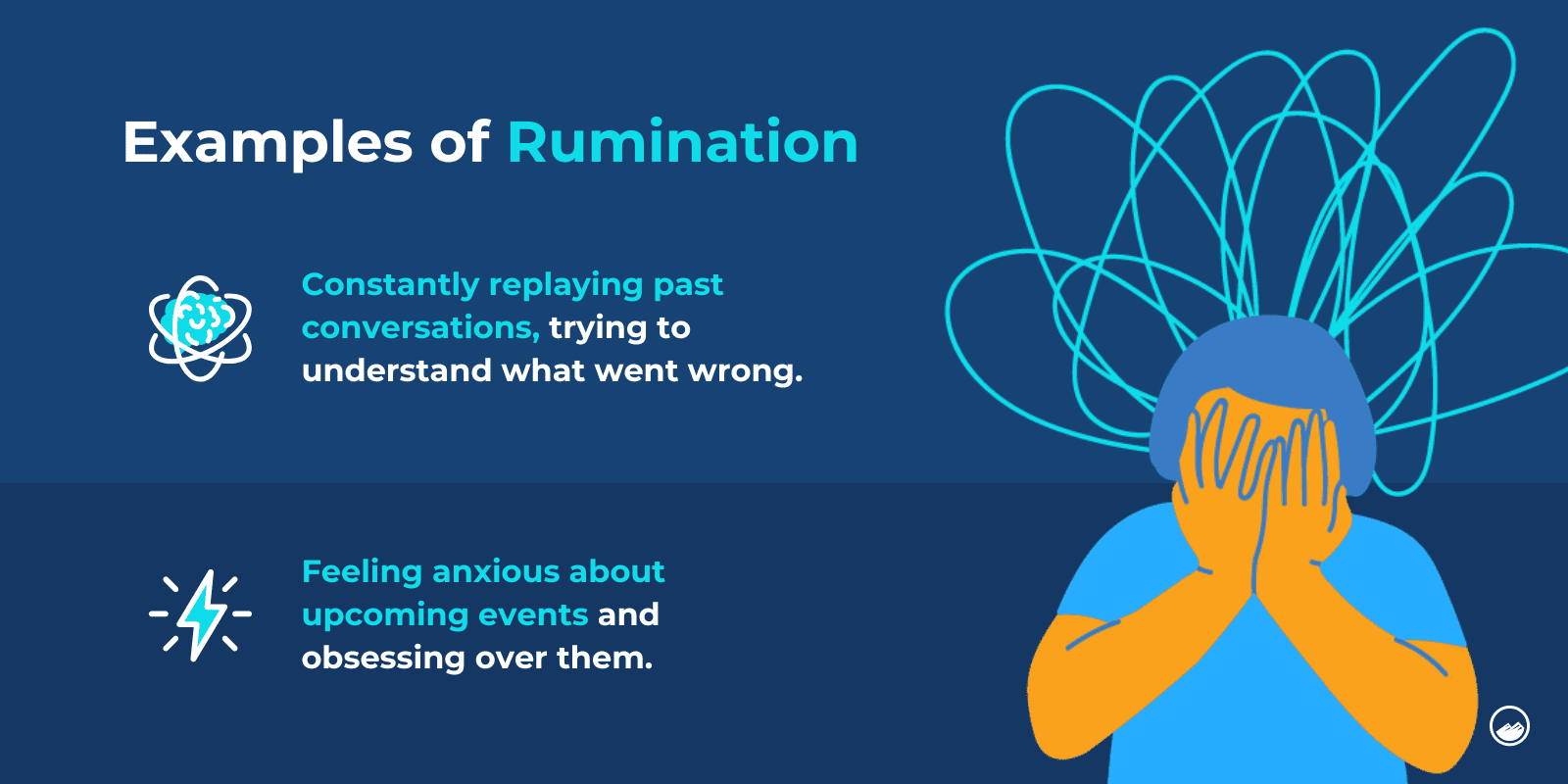 Examples of Rumination

Constantly replaying past conversations, trying to understand what went wrong.

Feeling anxious about upcoming events and obsessing over them.